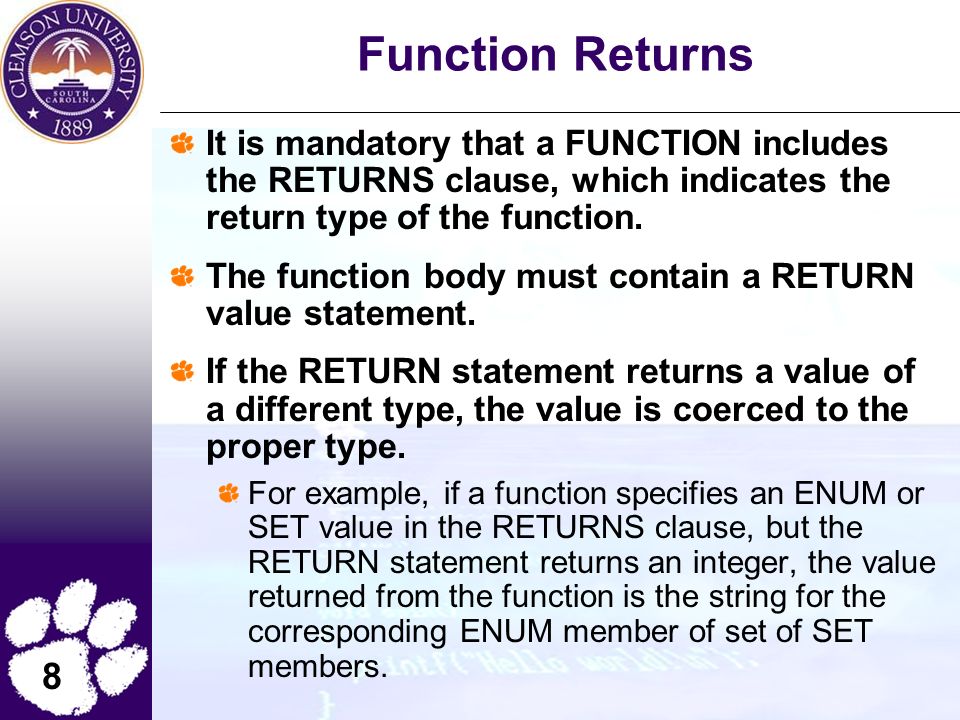 CLEMSON UNIVERSITY
SOUTH CAROLINA
1889

Function Returns

It is mandatory that a FUNCTION includes the RETURNS clause, which indicates the return type of the function.

The function body must contain a RETURN value statement.

If the RETURN statement returns a value of a different type, the value is coerced to the proper type.

For example, if a function specifies an ENUM or SET value in the RETURNS clause, but the RETURN statement returns an integer, the value returned from the function is the string for the corresponding ENUM member of set of SET members.

8